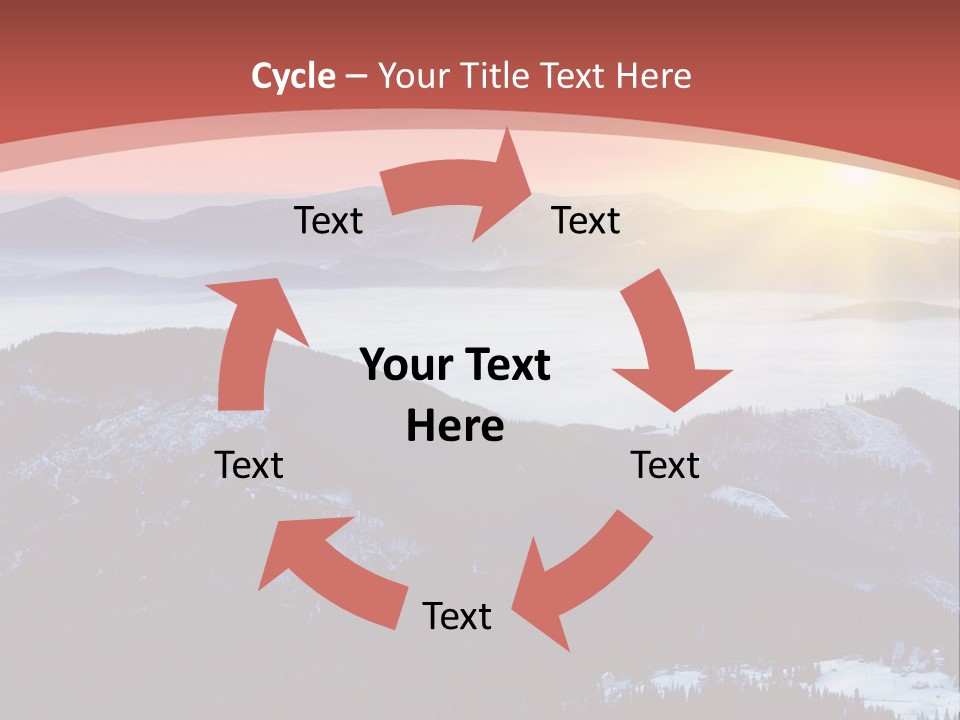 Cycle – Your Title Text Here

Text

Text

Your Text Here

Text

Text

Text